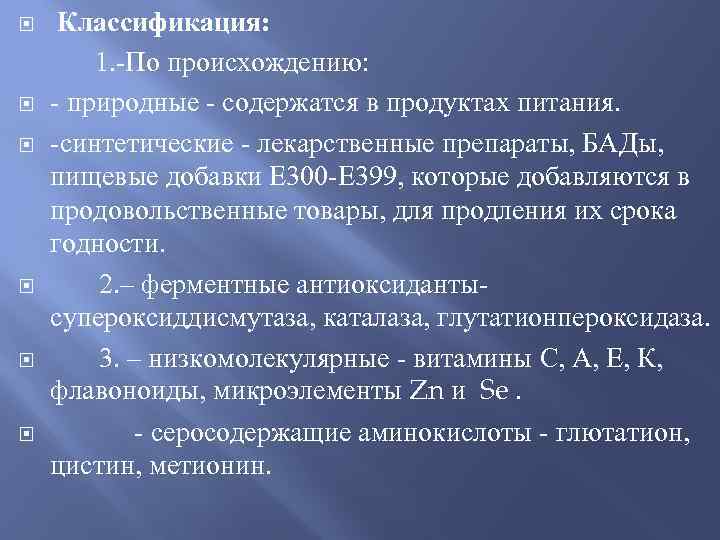 Классификация:

1.-По происхождению:

- природные - содержатся в продуктах питания.

-синтетические - лекарственные препараты, БАДы, пищевые добавки Е300-Е399, которые добавляются в продовольственные товары, для продления их срока годности.

2.– ферментные антиоксиданты- супероксиддисмутаза, каталаза, глутатионпероксидаза.

3. – низкомолекулярные - витамины С, А, Е, К, флавоноиды, микроэлементы Zn и Se .

- серосодержащие аминокислоты - глютатион, цистин, метионин.